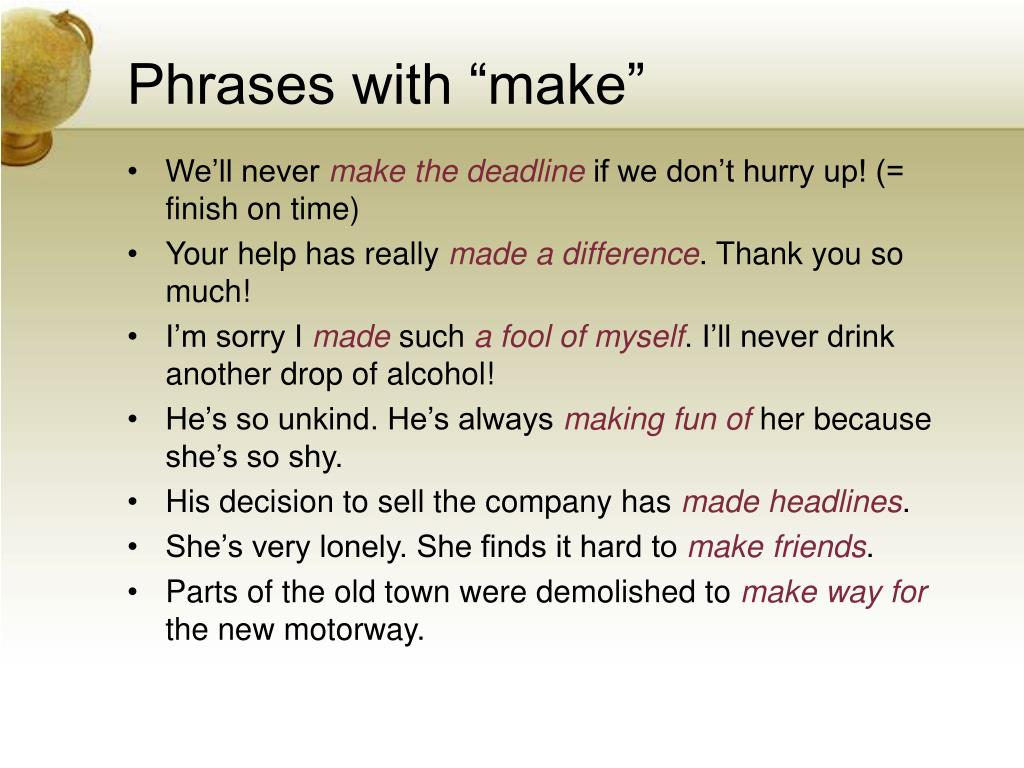 Phrases with “make”

• We’ll never make the deadline if we don’t hurry up! (= finish on time)
• Your help has really made a difference. Thank you so much!
• I’m sorry I made such a fool of myself. I’ll never drink another drop of alcohol!
• He’s so unkind. He’s always making fun of her because she’s so shy.
• His decision to sell the company has made headlines.
• She’s very lonely. She finds it hard to make friends.
• Parts of the old town were demolished to make way for the new motorway.